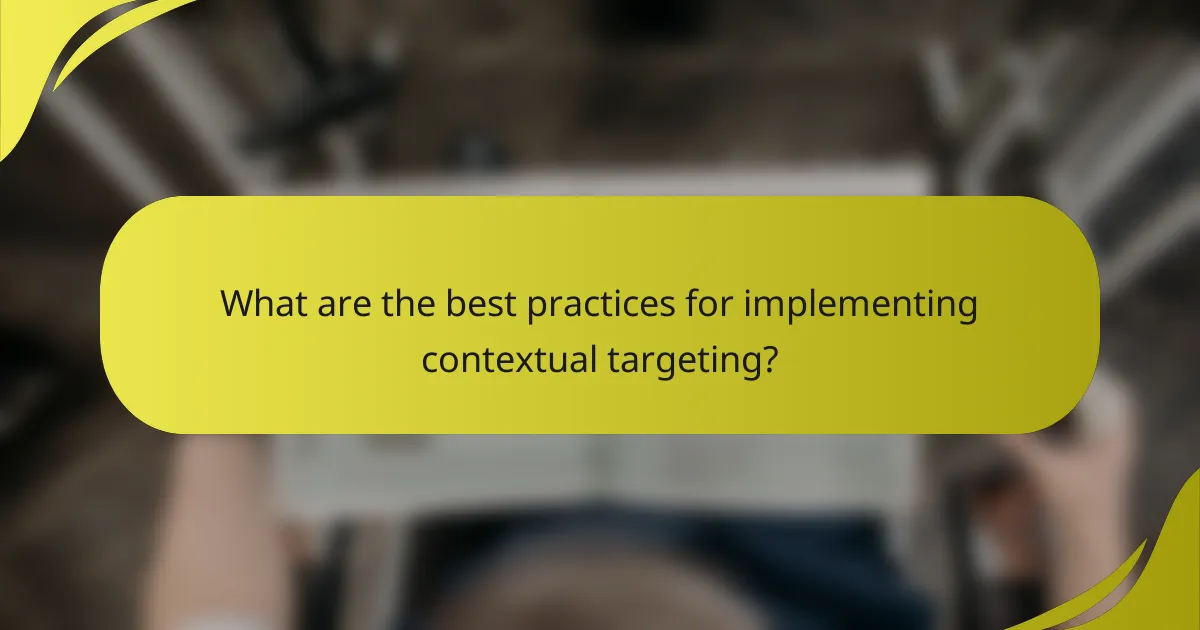 What are the best practices for implementing contextual targeting?